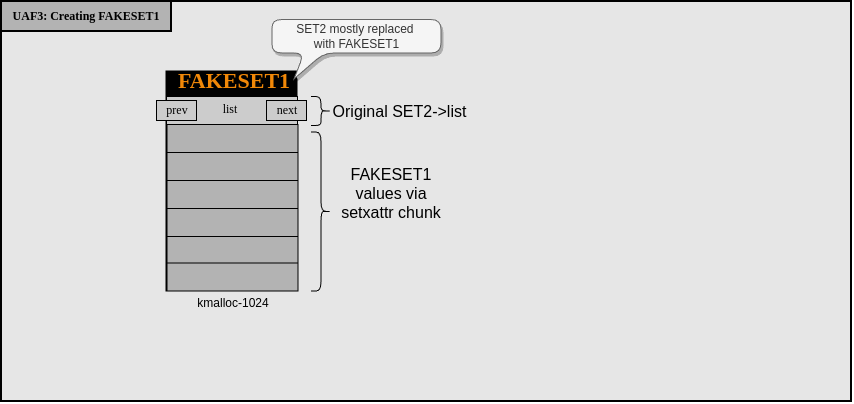 UAF3: Creating FAKESET1

SET2 mostly replaced with FAKESET1

FAKESET1

prev

list

next

Original SET2->list

FAKESET1 values via setxattr chunk

kmalloc-1024